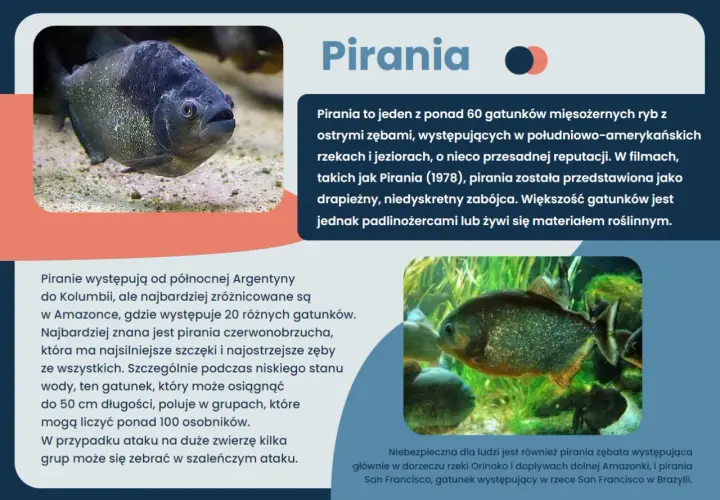 Pirania

Pirania to jeden z ponad 60 gatunków mięsożernych ryb z ostrymi zębami, występujących w południowo-amerykańskich rzekach i jeziorach, o nieco przesadnej reputacji. W filmach, takich jak Pirania (1978), pirania została przedstawiona jako drapieżny, niedyskretny zabójca. Większość gatunków jest jednak padlinożercami lub żywi się materiałem roślinnym.

Piranie występują od północnej Argentyny do Kolumbii, ale najbardziej zróżnicowane są w Amazonce, gdzie występuje 20 różnych gatunków. Najbardziej znana jest pirania czerwonobrzucha, która ma najsilniejsze szczęki i najostrzejsze zęby ze wszystkich. Szczególnie podczas niskiego stanu wody, ten gatunek, który może osiągnąć do 50 cm długości, poluje w grupach, które mogą liczyć ponad 100 osobników. W przypadku ataku na duże zwierzę kilka grup może się zebrać w szaleńczym ataku.

Niebezpieczna dla ludzi jest również pirania zębata występująca głównie w dorzeczu rzeki Orinoko i dopływach dolnej Amazonki, i pirania San Francisco, gatunek występujący w rzece San Francisco w Brazylii.